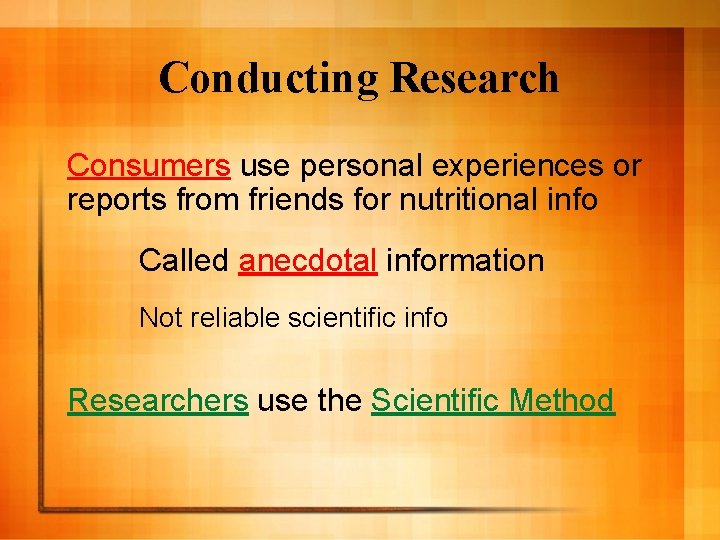 Conducting Research

Consumers use personal experiences or reports from friends for nutritional info

Called anecdotal information

Not reliable scientific info

Researchers use the Scientific Method